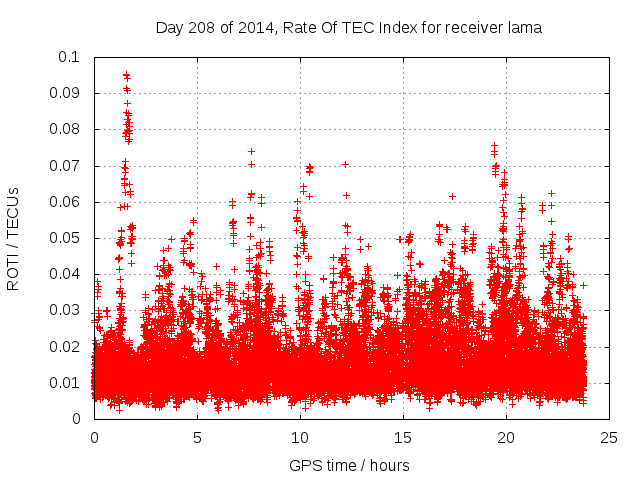 Day 208 of 2014, Rate Of TEC Index for receiver lama

ROTI / TECUs

0.1
0.09
0.08
0.07
0.06
0.05
0.04
0.03
0.02
0.01
0

0
5
10
15
20
25

GPS time / hours